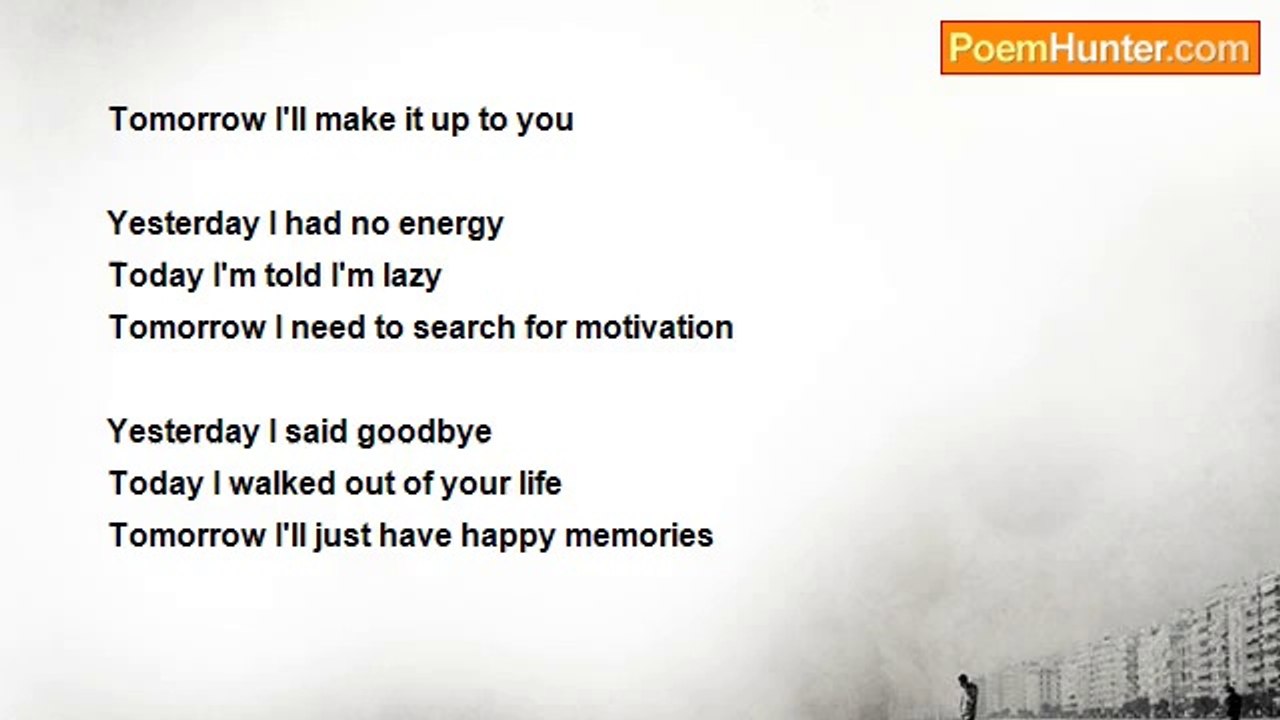 PoemHunter.com

Tomorrow I'll make it up to you

Yesterday I had no energy
Today I'm told I'm lazy
Tomorrow I need to search for motivation

Yesterday I said goodbye
Today I walked out of your life
Tomorrow I'll just have happy memories